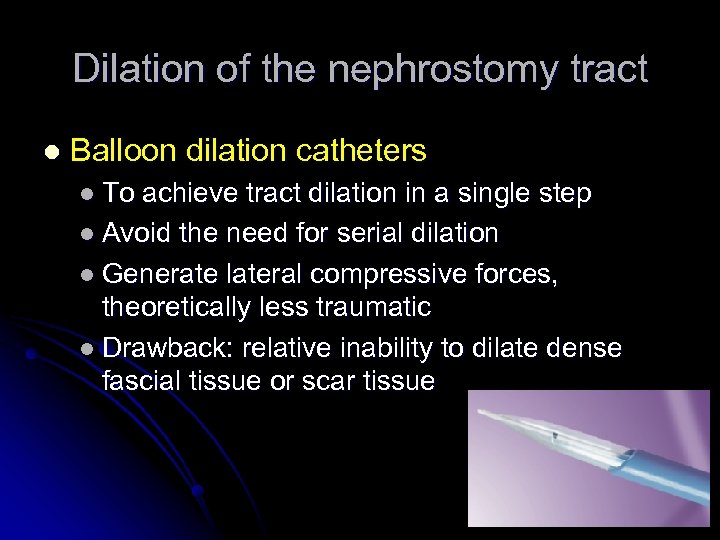 Dilation of the nephrostomy tract

- Balloon dilation catheters
  - To achieve tract dilation in a single step
  - Avoid the need for serial dilation
  - Generate lateral compressive forces, theoretically less traumatic
  - Drawback: relative inability to dilate dense fascial tissue or scar tissue